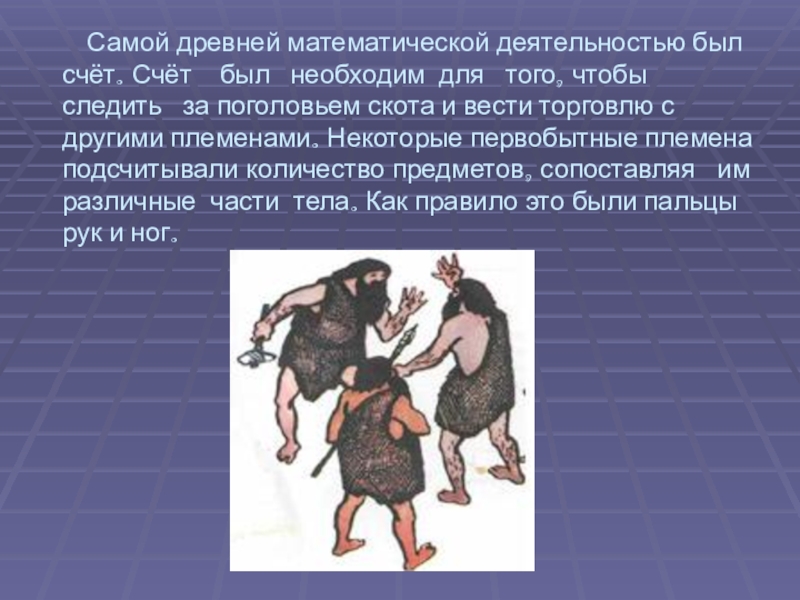 Самой древней математической деятельностью был счёт. Счёт был необходим для того, чтобы следить за поголовьем скота и вести торговлю с другими племенами. Некоторые первобытные племена подсчитывали количество предметов, сопоставляя им различные части тела. Как правило это были пальцы рук и ног.